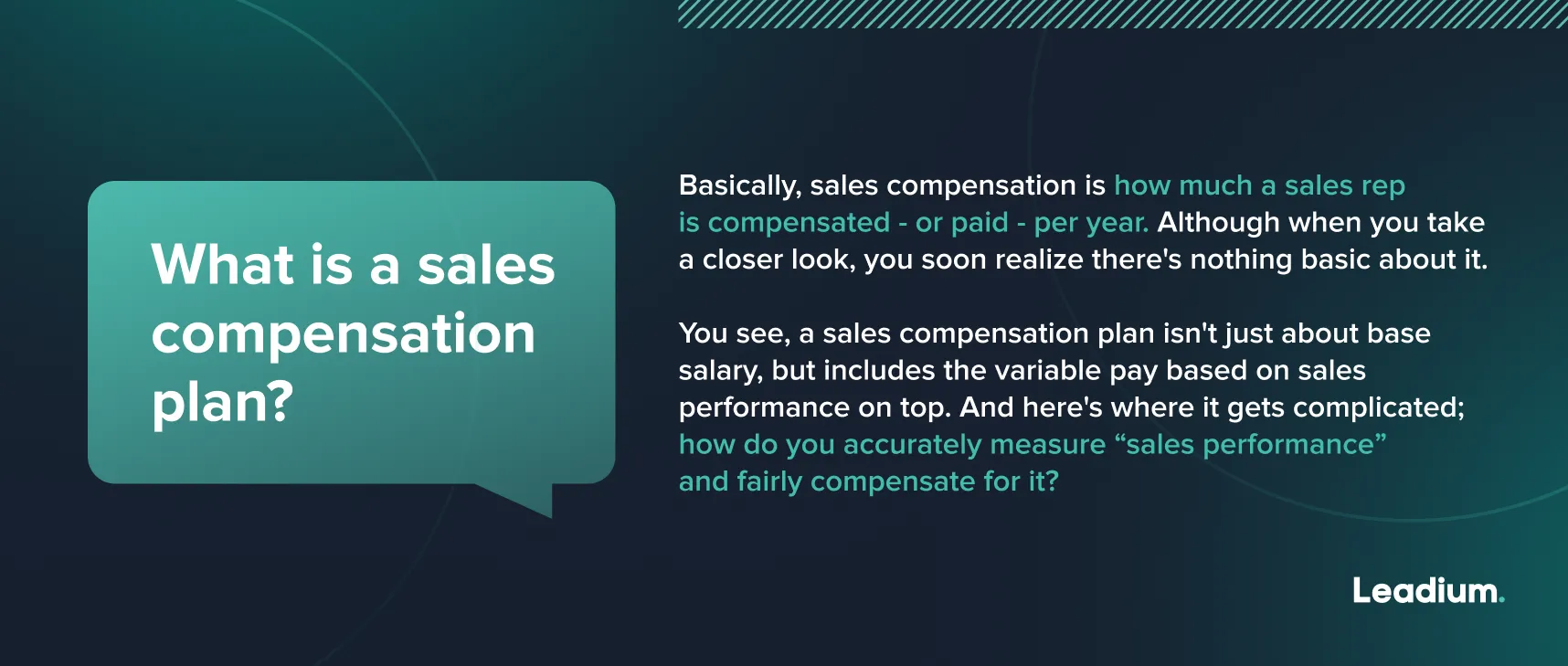 What is a sales compensation plan?

Basically, sales compensation is how much a sales rep is compensated - or paid - per year. Although when you take a closer look, you soon realize there's nothing basic about it.

You see, a sales compensation plan isn't just about base salary, but includes the variable pay based on sales performance on top. And here's where it gets complicated; how do you accurately measure “sales performance” and fairly compensate for it?

Leadium.